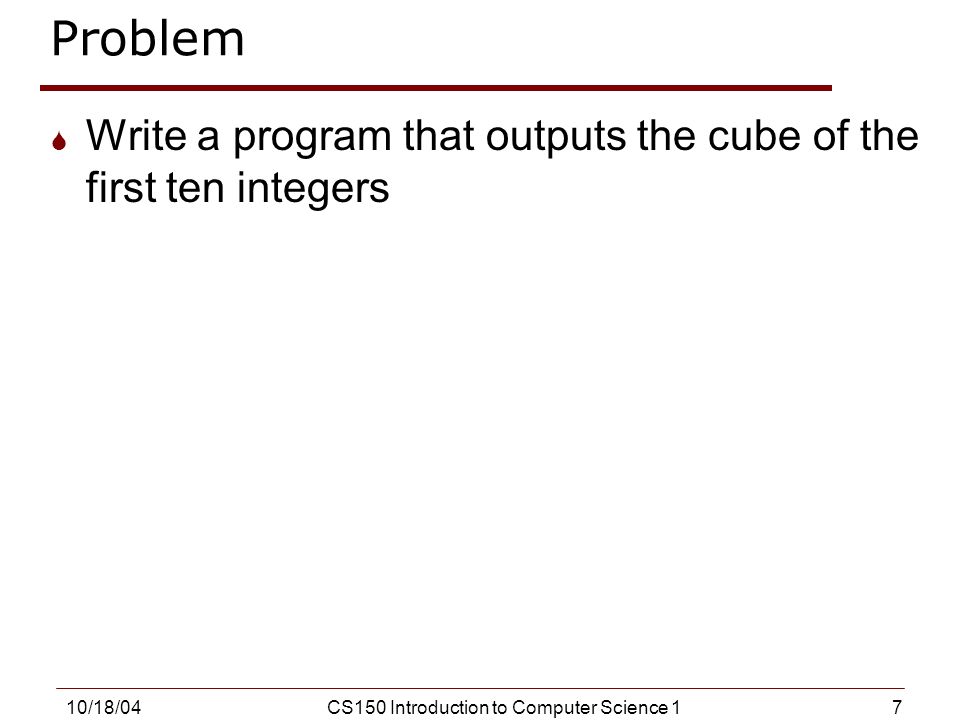 Problem

Write a program that outputs the cube of the first ten integers

10/18/04 CS150 Introduction to Computer Science 1 7